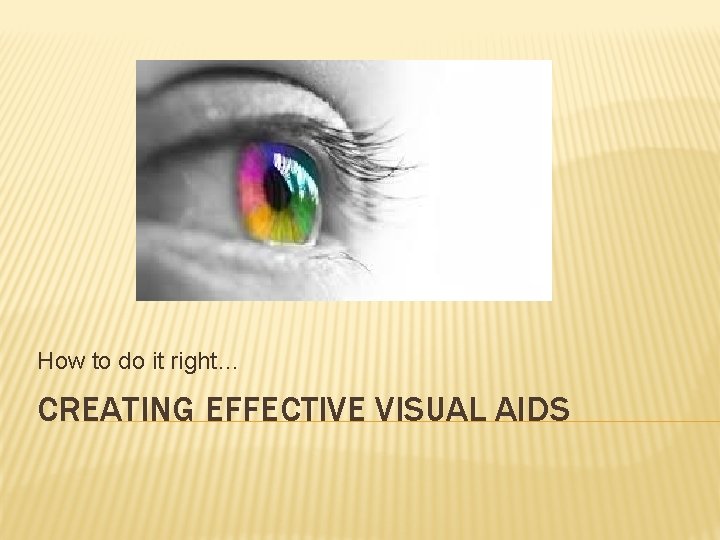 How to do it right…

CREATING EFFECTIVE VISUAL AIDS